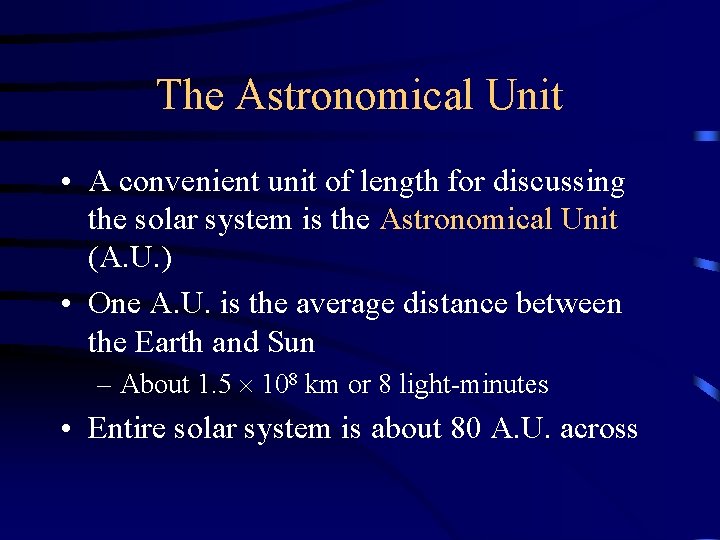 The Astronomical Unit

• A convenient unit of length for discussing the solar system is the Astronomical Unit (A.U.)

• One A.U. is the average distance between the Earth and Sun

– About $1.5 \times 10^8$ km or 8 light-minutes

• Entire solar system is about 80 A.U. across